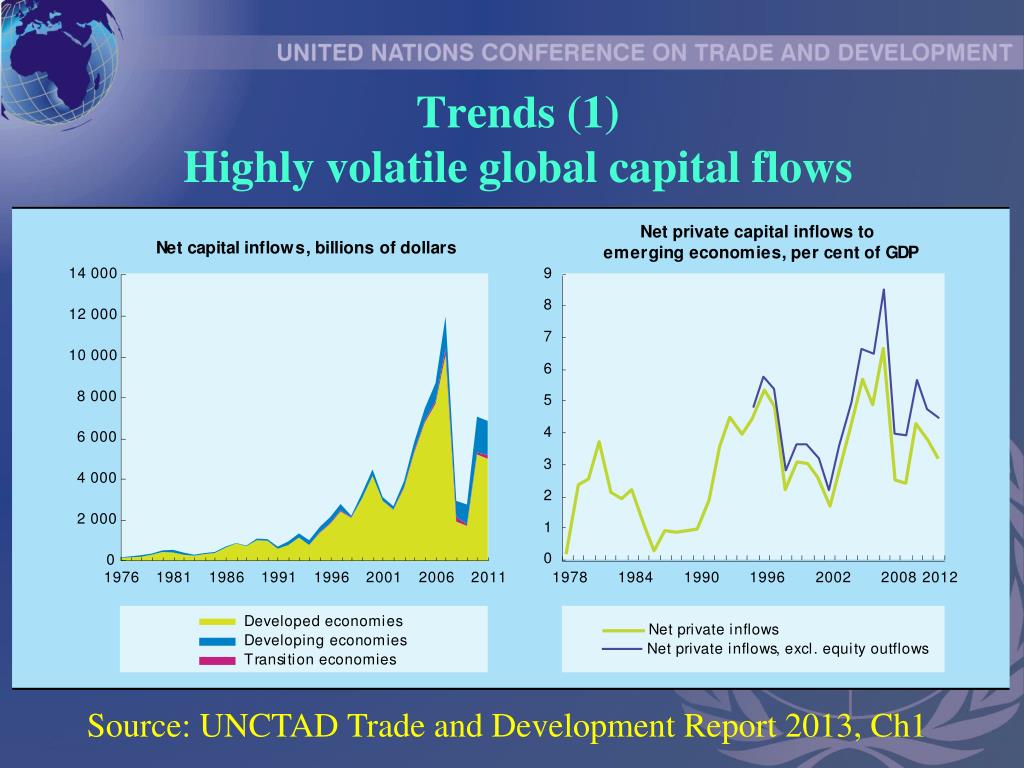 UNITED NATIONS CONFERENCE ON TRADE AND DEVELOPMENT

Trends (1)
Highly volatile global capital flows

Net capital inflows, billions of dollars

14 000
12 000
10 000
8 000
6 000
4 000
2 000
0

1976 1981 1986 1991 1996 2001 2006 2011

Developed economies
Developing economies
Transition economies

Net private capital inflows to emerging economies, per cent of GDP

9
8
7
6
5
4
3
2
1
0

1978 1984 1990 1996 2002 2008 2012

Net private inflows
Net private inflows, excl. equity outflows

Source: UNCTAD Trade and Development Report 2013, Ch1